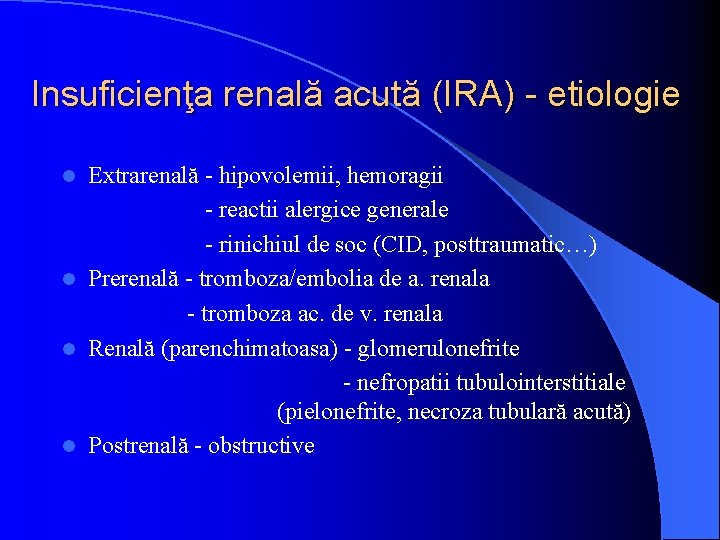 Insuficienţa renală acută (IRA) - etiologie

• Extrarenală - hipovolemii, hemoragii
- reactii alergice generale
- rinichiul de soc (CID, posttraumatic…)
• Prerenală - tromboza/embolia de a. renala
- tromboza ac. de v. renala
• Renală (parenchimatoasa) - glomerulonefrite
- nefropatii tubulointerstitiale
(pielonefrite, necroza tubulară acută)
• Postrenală - obstructive